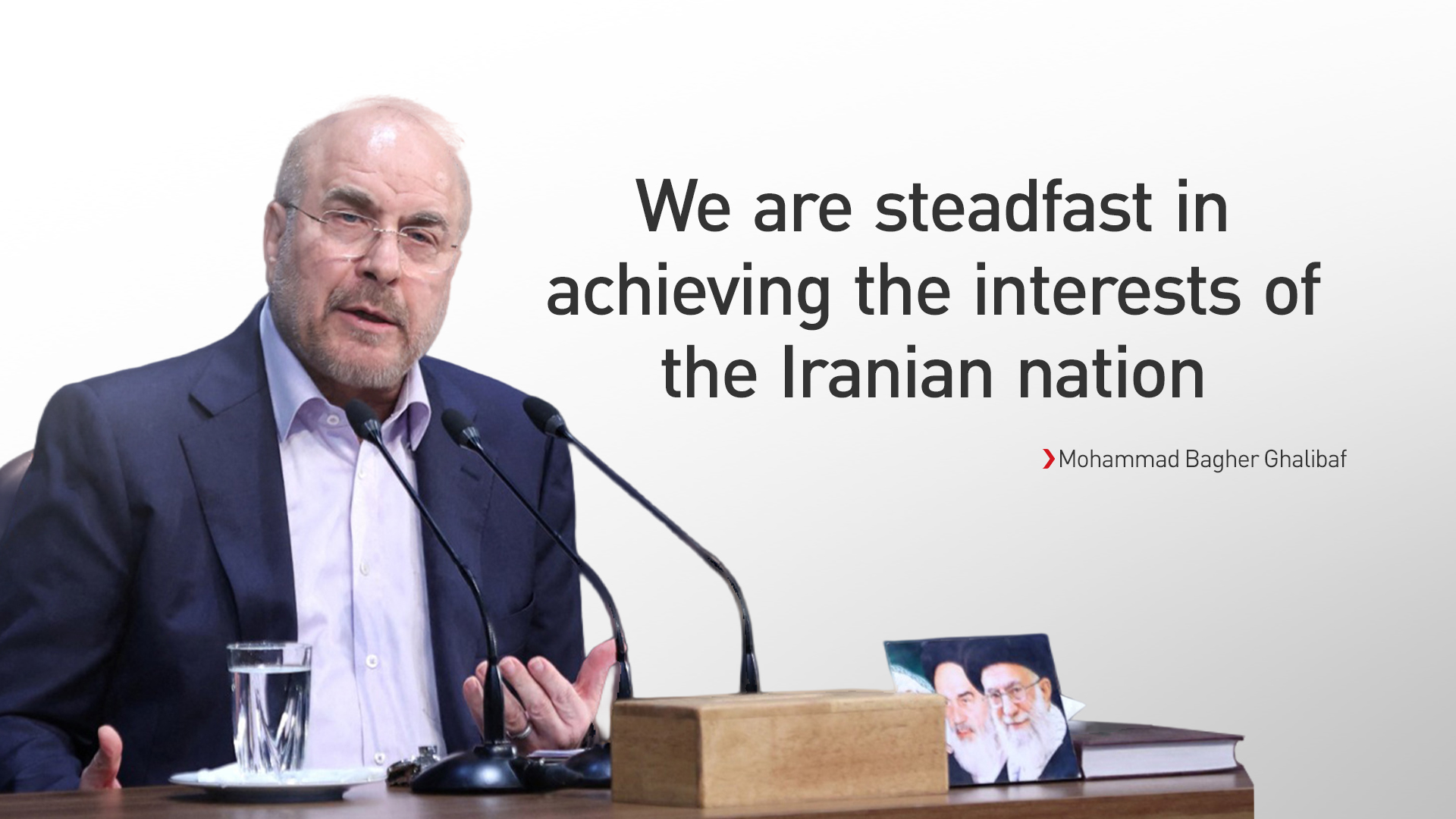 We are steadfast in achieving the interests of the Iranian nation

Mohammad Bagher Ghalibaf